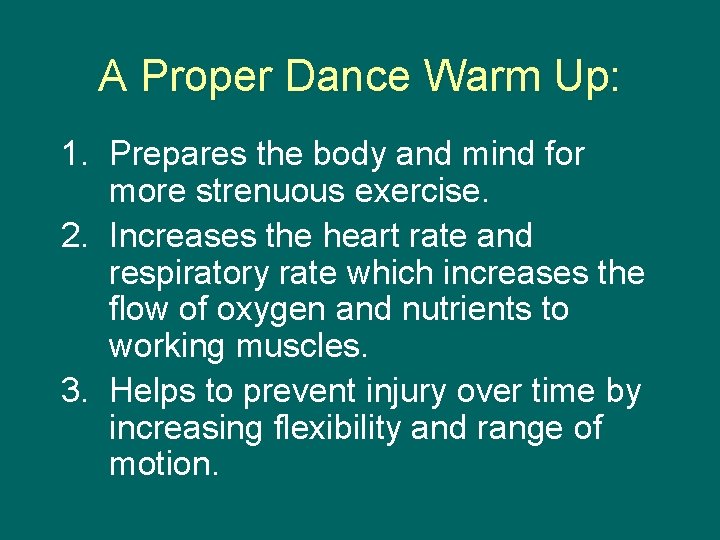 A Proper Dance Warm Up:

1. Prepares the body and mind for more strenuous exercise.
2. Increases the heart rate and respiratory rate which increases the flow of oxygen and nutrients to working muscles.
3. Helps to prevent injury over time by increasing flexibility and range of motion.